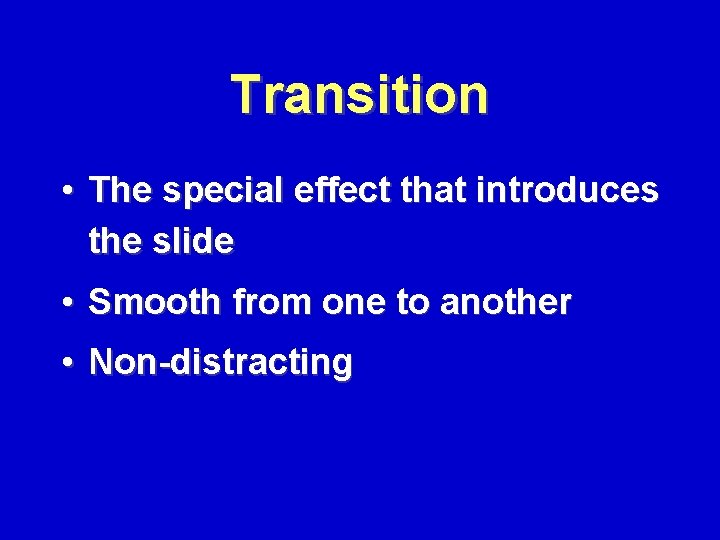 Transition

• The special effect that introduces the slide
• Smooth from one to another
• Non-distracting